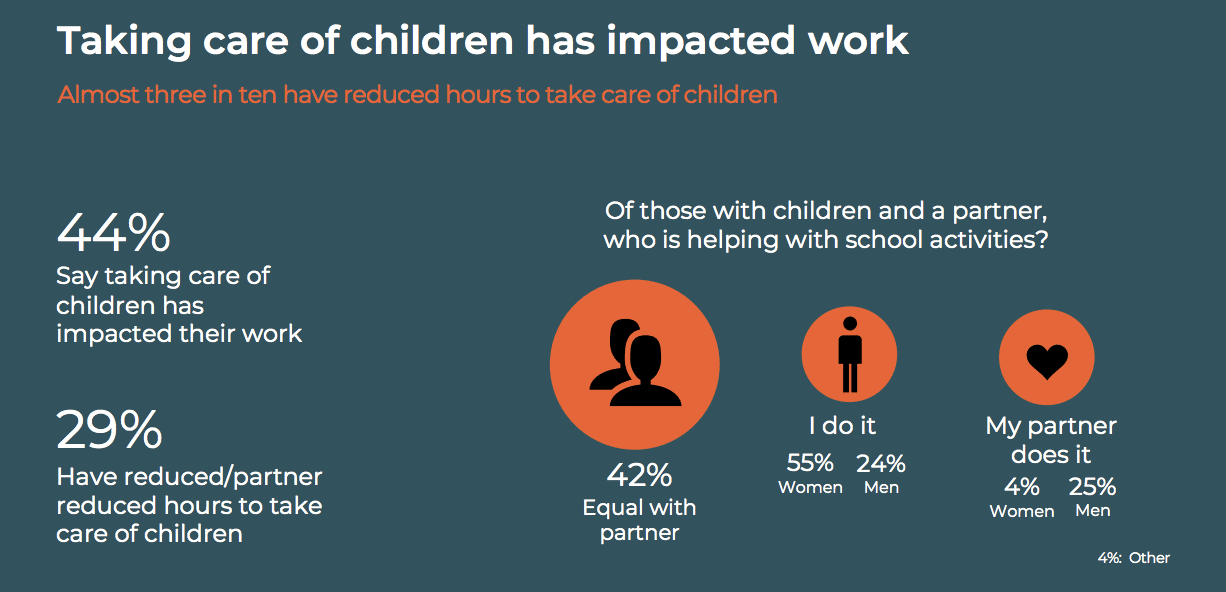 Taking care of children has impacted work

Almost three in ten have reduced hours to take care of children

44%
Say taking care of children has impacted their work

29%
Have reduced/partner reduced hours to take care of children

Of those with children and a partner, who is helping with school activities?

42%
Equal with partner

I do it
55% Women
24% Men

My partner does it
4% Women
25% Men

4%: Other